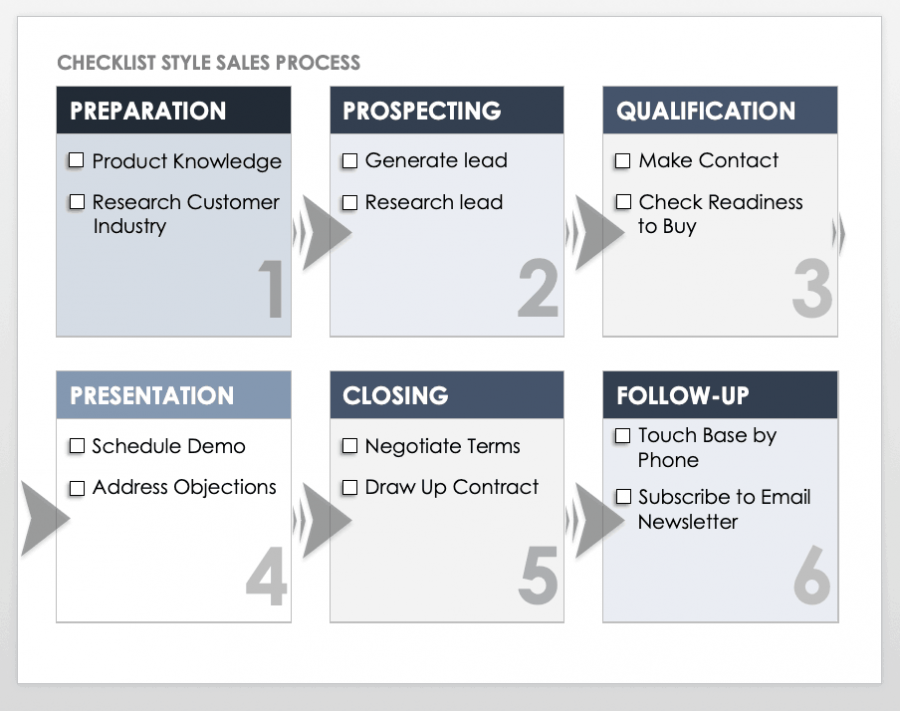 CHECKLIST STYLE SALES PROCESS

PREPARATION
☐ Product Knowledge
☐ Research Customer Industry
1

PROSPECTING
☐ Generate lead
☐ Research lead
2

QUALIFICATION
☐ Make Contact
☐ Check Readiness to Buy
3

PRESENTATION
☐ Schedule Demo
☐ Address Objections
4

CLOSING
☐ Negotiate Terms
☐ Draw Up Contract
5

FOLLOW-UP
☐ Touch Base by Phone
☐ Subscribe to Email Newsletter
6